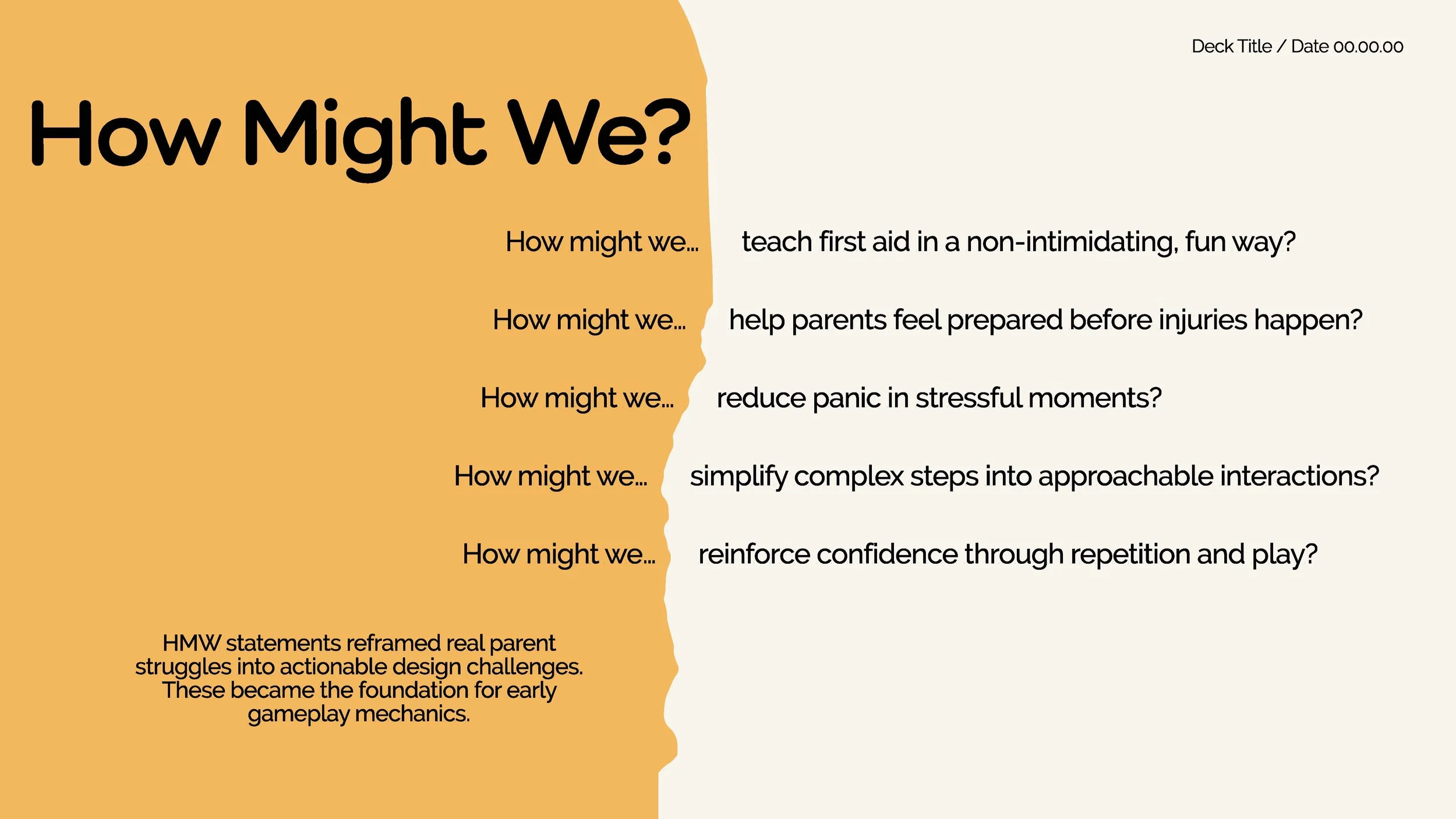 Deck Title / Date 00.00.00

How Might We?

How might we... teach first aid in a non-intimidating, fun way?

How might we... help parents feel prepared before injuries happen?

How might we... reduce panic in stressful moments?

How might we... simplify complex steps into approachable interactions?

How might we... reinforce confidence through repetition and play?

HMW statements reframed real parent struggles into actionable design challenges. These became the foundation for early gameplay mechanics.